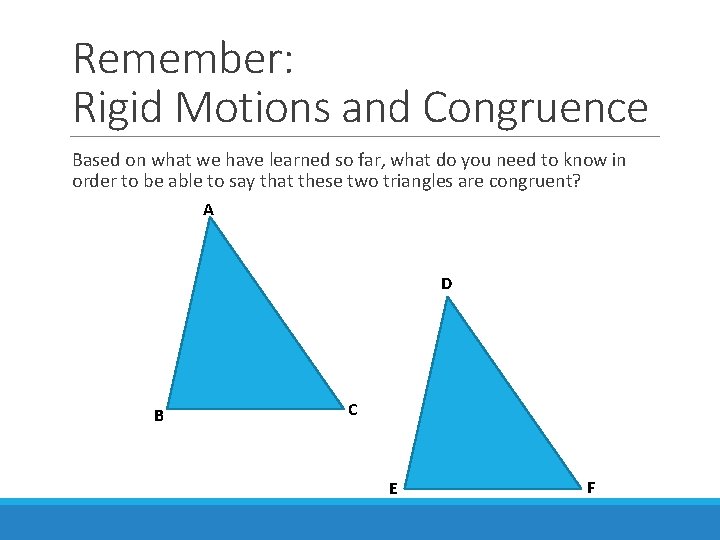 Remember:
Rigid Motions and Congruence

Based on what we have learned so far, what do you need to know in order to be able to say that these two triangles are congruent?

A

B

C

D

E

F